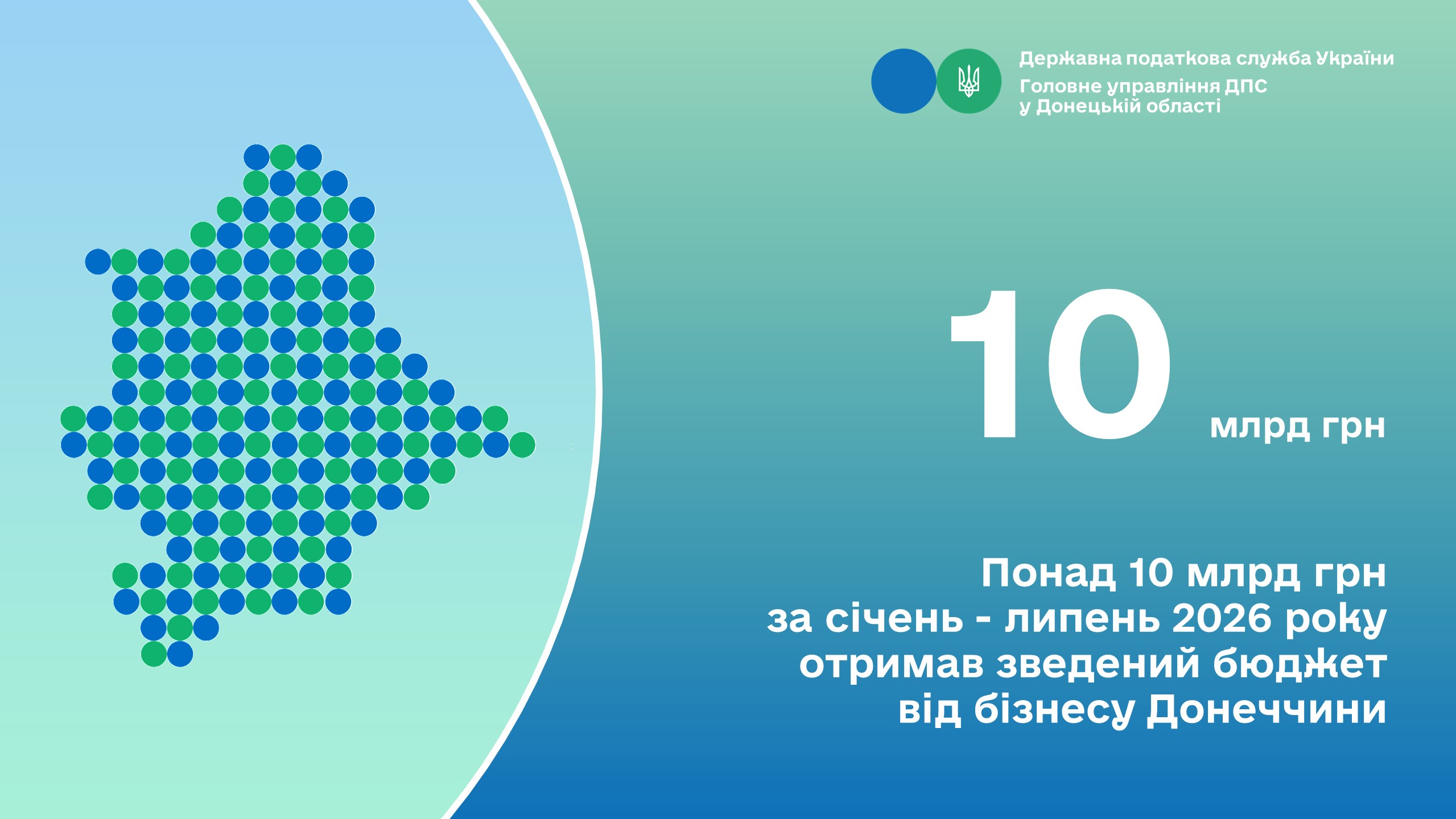 Державна податкова служба України
Головне управління ДПС
у Донецькій області

10

млрд грн

Понад 10 млрд грн
за січень - липень 2026 року
отримав зведений бюджет
від бізнесу Донеччини